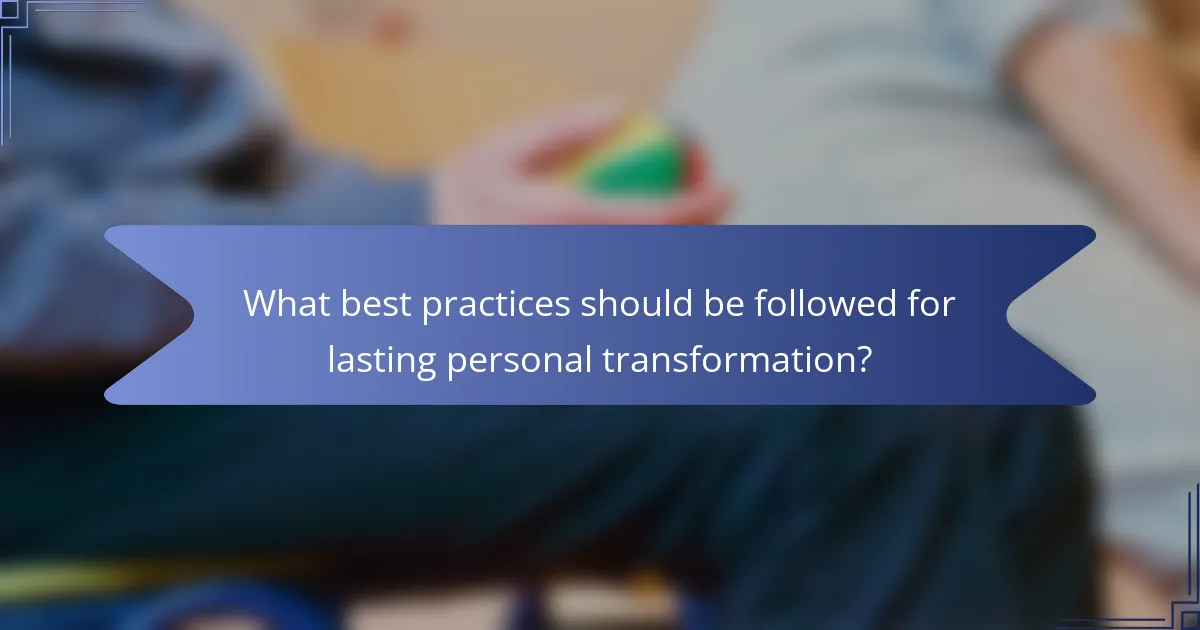 What best practices should be followed for lasting personal transformation?